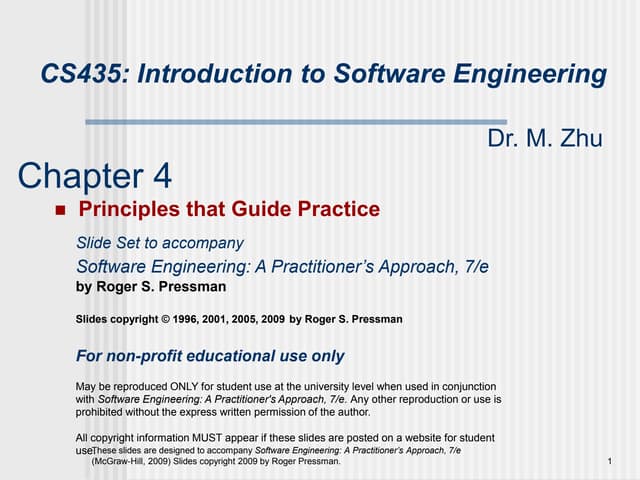 CS435: Introduction to Software Engineering

Dr. M. Zhu

Chapter 4

Principles that Guide Practice

Slide Set to accompany

Software Engineering: A Practitioner's Approach, 7/e

by Roger S. Pressman

Slides copyright © 1996, 2001, 2005, 2009 by Roger S. Pressman

For non-profit educational use only

May be reproduced ONLY for student use at the university level when used in conjunction with Software Engineering: A Practitioner's Approach, 7/e. Any other reproduction or use is prohibited without the express written permission of the author.

All copyright information MUST appear if these slides are posted on a website for student use.

These slides are designed to accompany Software Engineering: A Practitioner's Approach, 7/e (McGraw-Hill, 2009) Slides copyright 2009 by Roger Pressman.

1